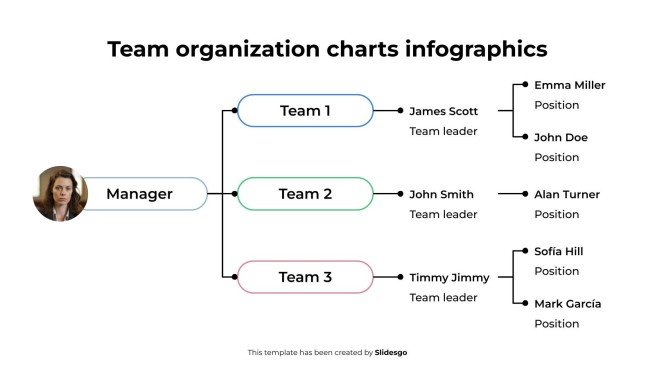 Team organization charts infographics

Manager

Team 1

James Scott
Team leader

Emma Miller
Position

John Doe
Position

Team 2

John Smith
Team leader

Alan Turner
Position

Team 3

Timmy Jimmy
Team leader

Sofía Hill
Position

Mark García
Position

This template has been created by Slidesgo